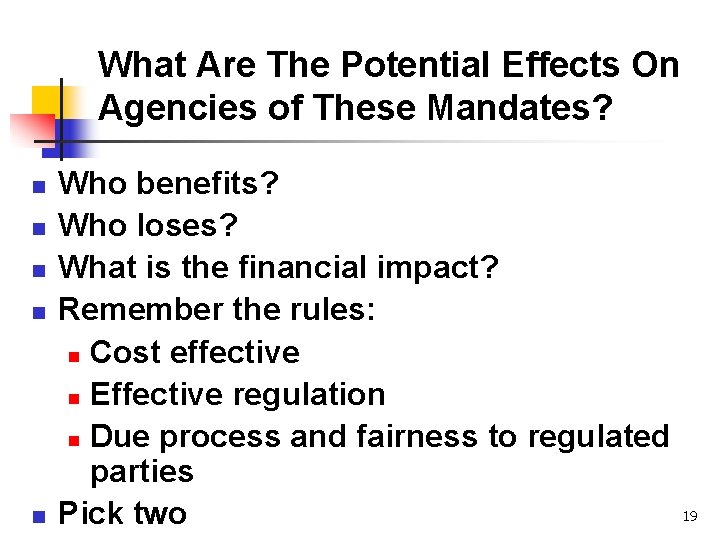 What Are The Potential Effects On Agencies of These Mandates?

- Who benefits?
- Who loses?
- What is the financial impact?
- Remember the rules:
  - Cost effective
  - Effective regulation
  - Due process and fairness to regulated parties
- Pick two

19